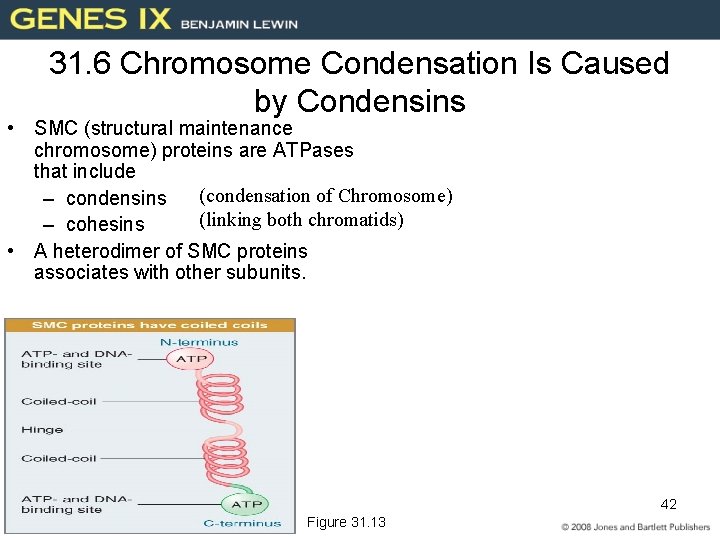 GENES IX BENJAMIN LEWIN

31.6 Chromosome Condensation Is Caused by Condensins

• SMC (structural maintenance chromosome) proteins are ATPases that include
– condensins (condensation of Chromosome)
– cohesins (linking both chromatids)
• A heterodimer of SMC proteins associates with other subunits.

SMC proteins have coiled coils
N-terminus
ATP- and DNA-binding site
ATP
Coiled-coil
Hinge
Coiled-coil
ATP- and DNA-binding site
ATP
C-terminus

Figure 31.13

42

© 2008 Jones and Bartlett Publishers